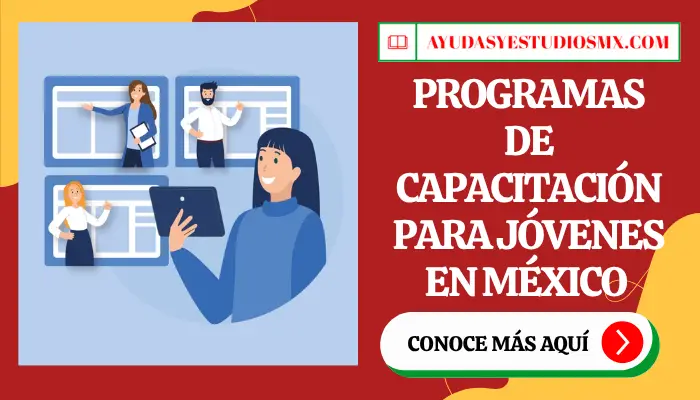 AYUDASYESTUDIOSMX.COM

PROGRAMAS DE CAPACITACIÓN PARA JÓVENES EN MÉXICO

CONOCE MÁS AQUÍ